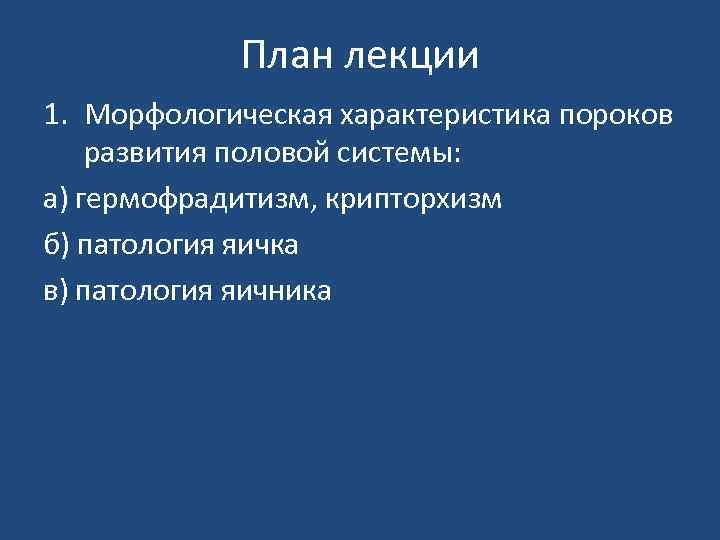 План лекции

1. Морфологическая характеристика пороков развития половой системы:

а) гермофрадитизм, крипторхизм

б) патология яичка

в) патология яичника